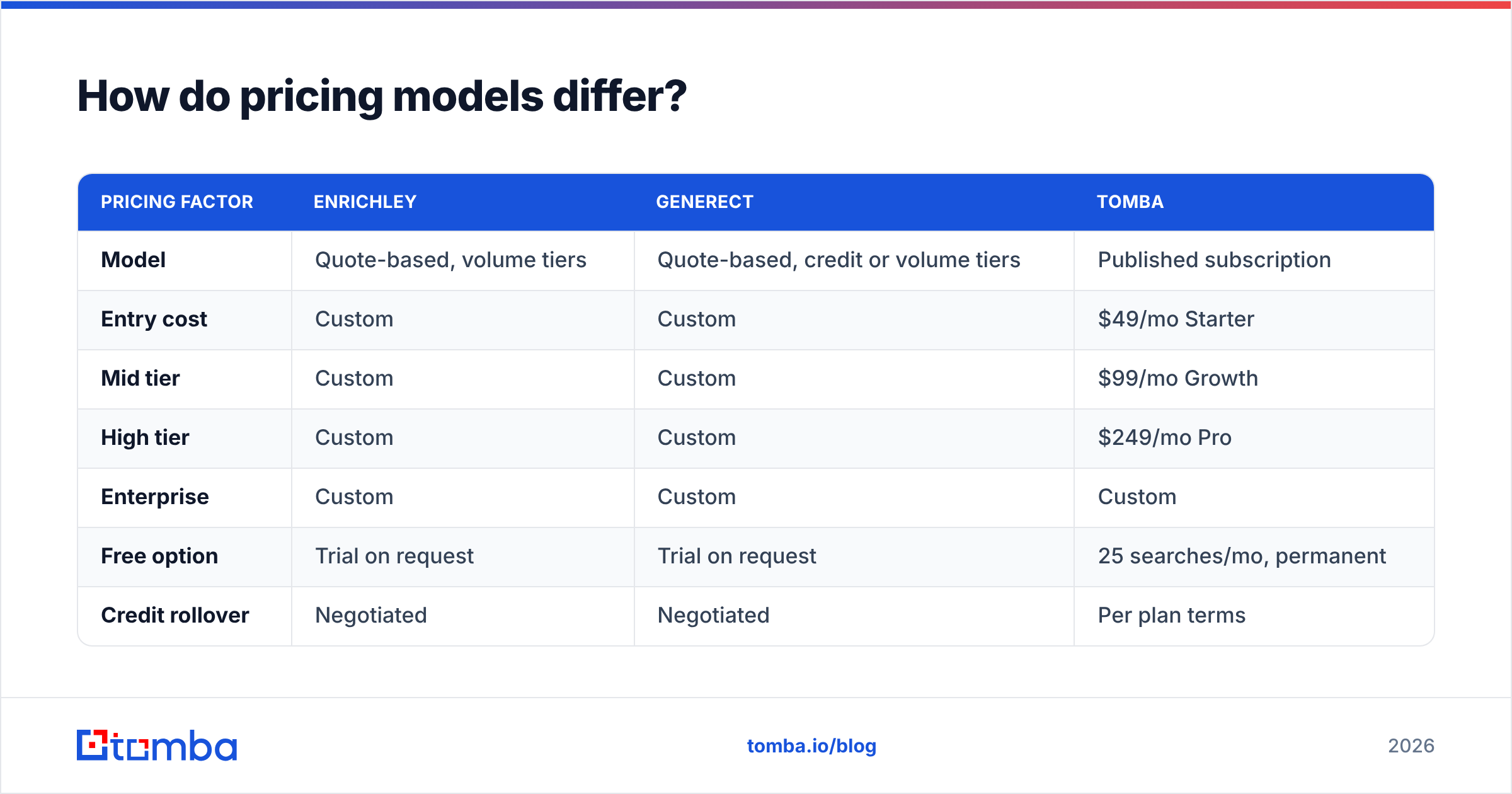 How do pricing models differ?

| PRICING FACTOR | ENRICHLEY | GENERECT | TOMBA |
|---|---|---|---|
| Model | Quote-based, volume tiers | Quote-based, credit or volume tiers | Published subscription |
| Entry cost | Custom | Custom | \$49/mo Starter |
| Mid tier | Custom | Custom | \$99/mo Growth |
| High tier | Custom | Custom | \$249/mo Pro |
| Enterprise | Custom | Custom | Custom |
| Free option | Trial on request | Trial on request | 25 searches/mo, permanent |
| Credit rollover | Negotiated | Negotiated | Per plan terms |

tomba

tomba.io/blog

2026